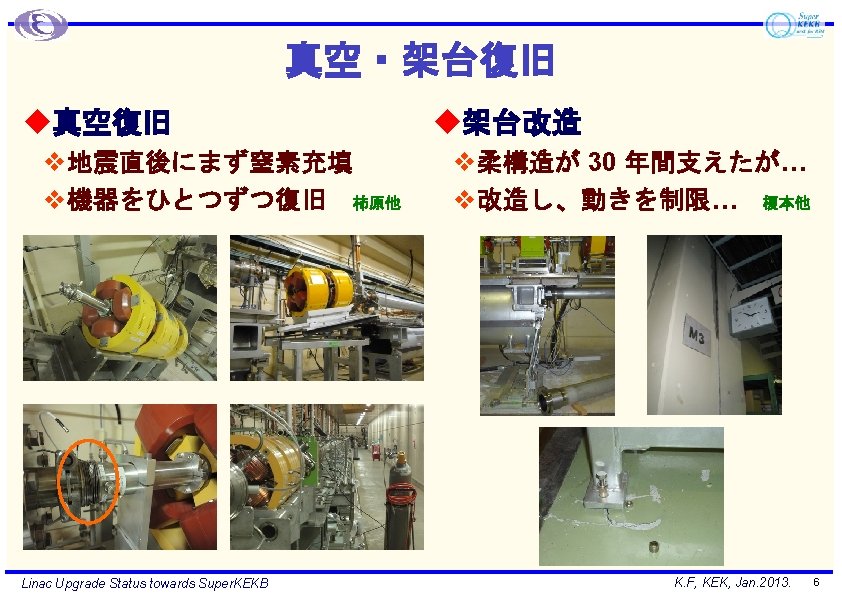 Super KEKB

真空・架台復旧

◆真空復旧

❖地震直後にまず窒素充填

❖機器をひとつずつ復旧　柿原他

◆架台改造

❖柔構造が 30 年間支えたが…

❖改造し、動きを制限…　榎本他

M3

Linac Upgrade Status towards SuperKEKB

K.F, KEK, Jan.2013.

6